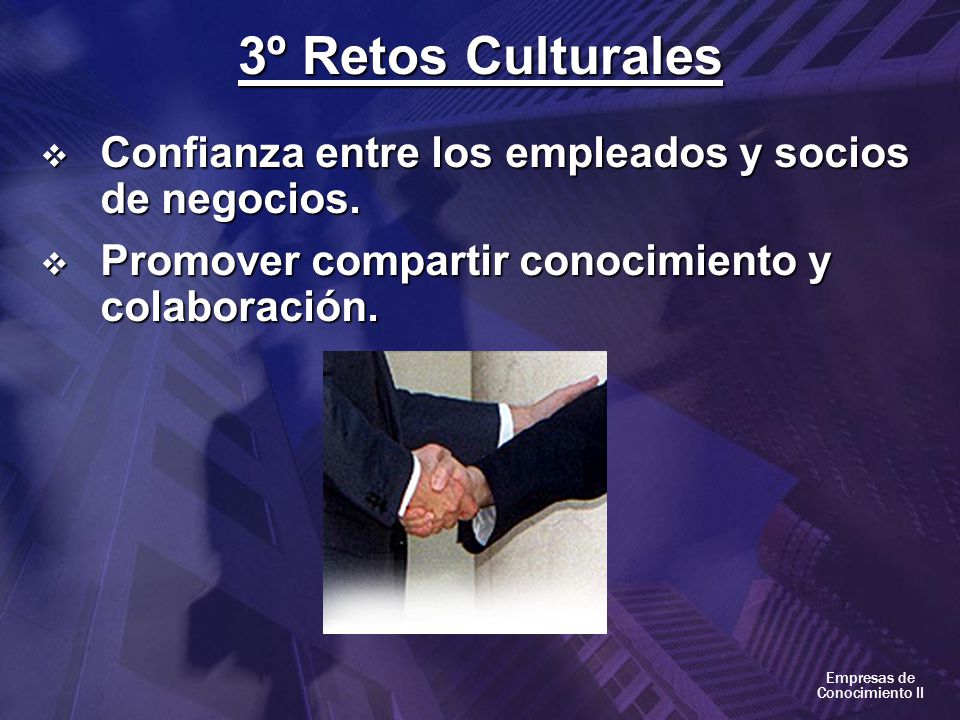 3º Retos Culturales

❖ Confianza entre los empleados y socios de negocios.

❖ Promover compartir conocimiento y colaboración.

Empresas de Conocimiento II